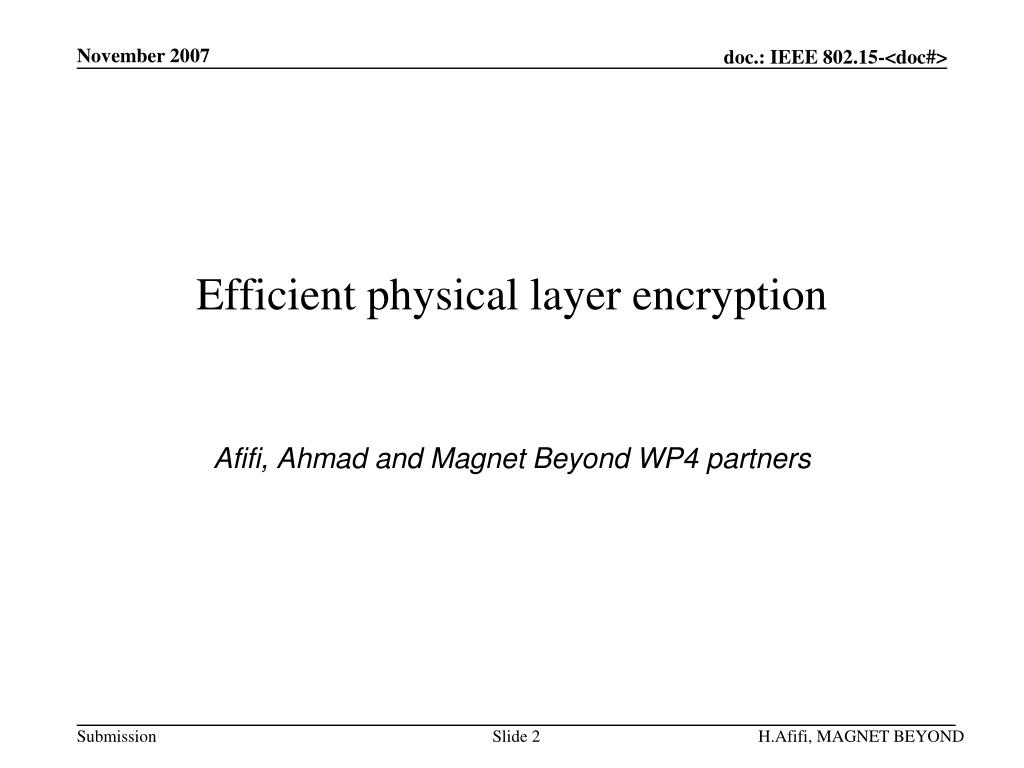 November 2007

doc.: IEEE 802.15-<doc#>

Efficient physical layer encryption

Afifi, Ahmad and Magnet Beyond WP4 partners

Submission

Slide 2

H.Afifi, MAGNET BEYOND